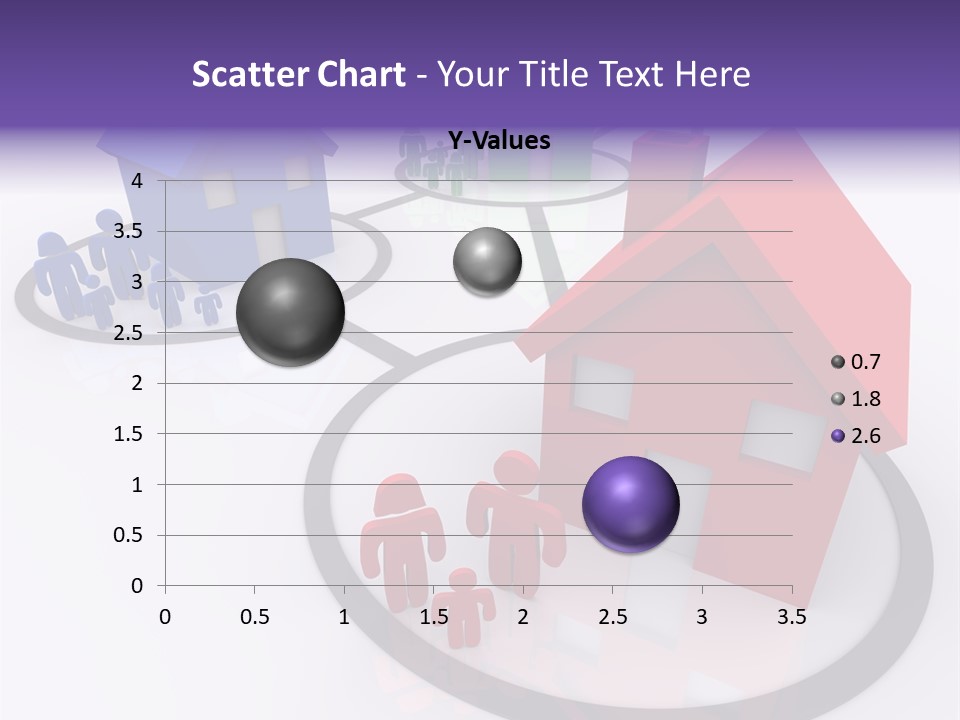 Scatter Chart - Your Title Text Here

Y-Values

4
3.5
3
2.5
2
1.5
1
0.5
0

0 0.5 1 1.5 2 2.5 3 3.5

0.7
1.8
2.6